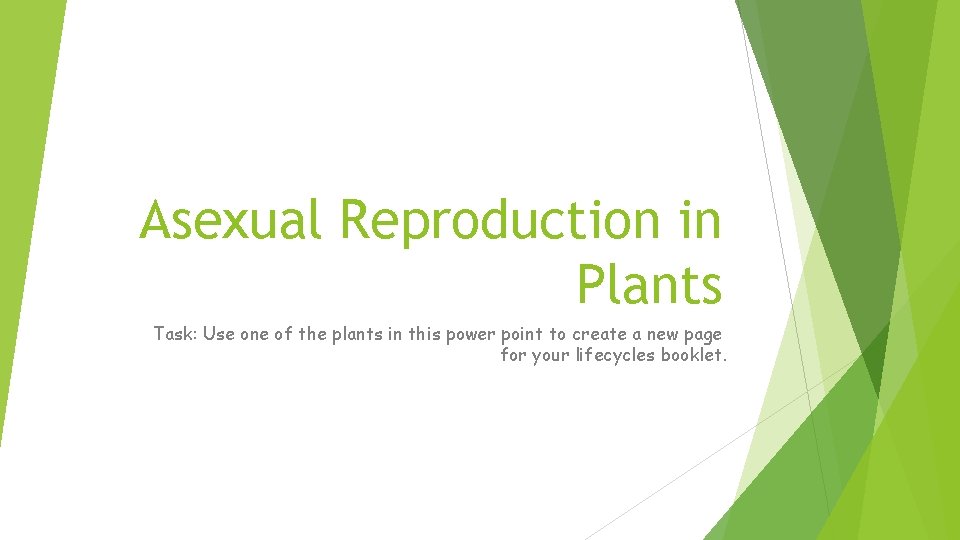 Asexual Reproduction in Plants

Task: Use one of the plants in this power point to create a new page for your lifecycles booklet.